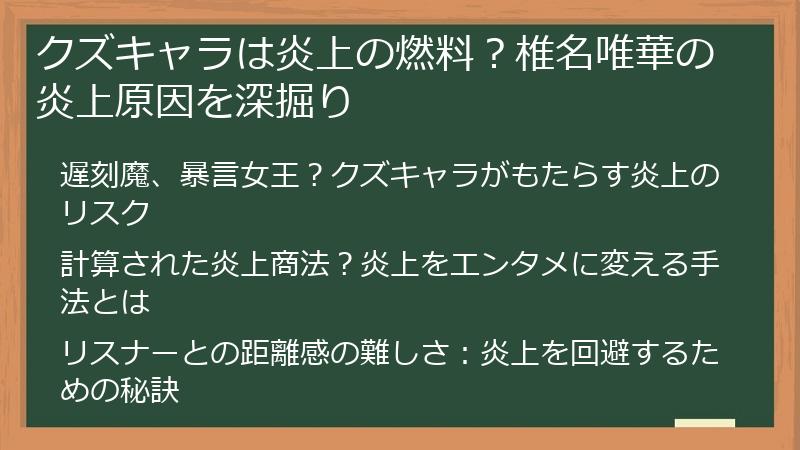 クズキャラは炎上の燃料？椎名唯華の炎上原因を深掘り

遅刻魔、暴言女王？クズキャラがもたらす炎上のリスク

計算された炎上商法？炎上をエンタメに変える手法とは

リスナーとの距離感の難しさ：炎上を回避するための秘訣